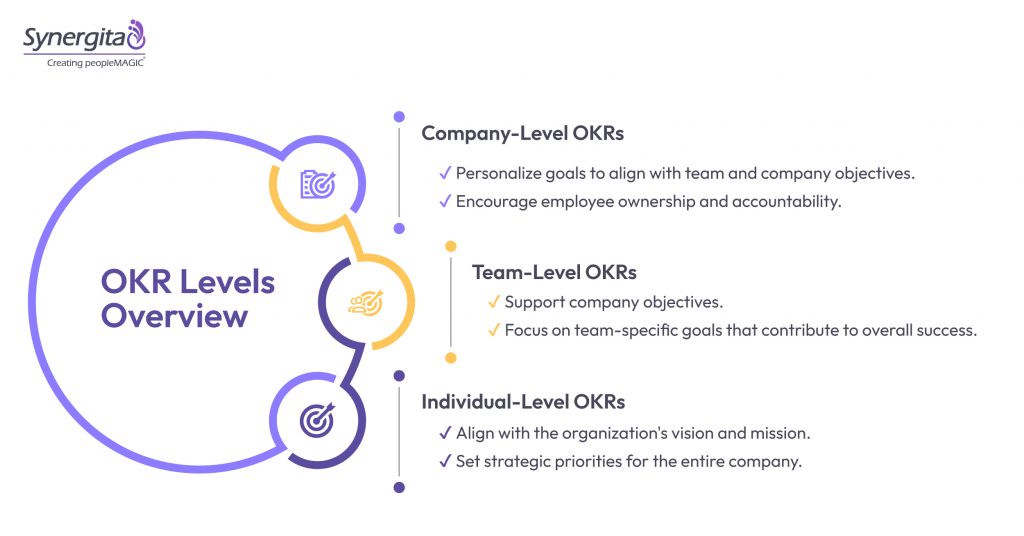 Synergita
Creating peopleMAGIC®

OKR Levels Overview

Company-Level OKRs

✓ Personalize goals to align with team and company objectives.

✓ Encourage employee ownership and accountability.

Team-Level OKRs

✓ Support company objectives.

✓ Focus on team-specific goals that contribute to overall success.

Individual-Level OKRs

✓ Align with the organization's vision and mission.

✓ Set strategic priorities for the entire company.